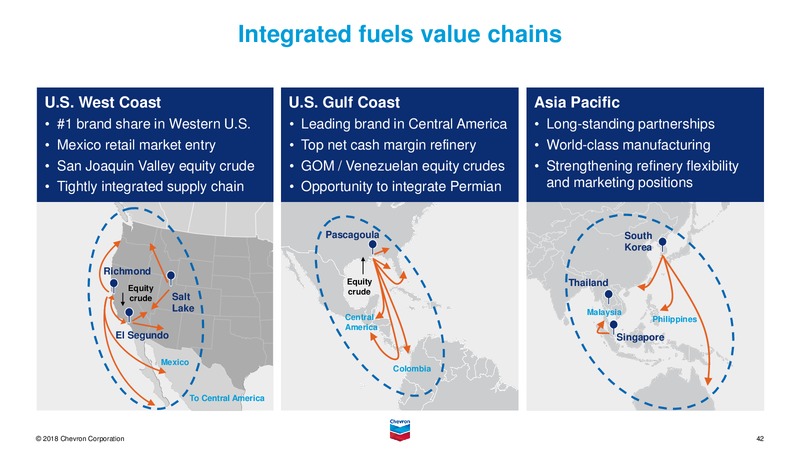 Integrated fuels value chains

U.S. West Coast
• #1 brand share in Western U.S.
• Mexico retail market entry
• San Joaquin Valley equity crude
• Tightly integrated supply chain

Richmond
Equity crude
Salt Lake
El Segundo
Mexico
To Central America

U.S. Gulf Coast
• Leading brand in Central America
• Top net cash margin refinery
• GOM / Venezuelan equity crudes
• Opportunity to integrate Permian

Pascagoula
Equity crude
Central America
Colombia

Asia Pacific
• Long-standing partnerships
• World-class manufacturing
• Strengthening refinery flexibility and marketing positions

South Korea
Thailand
Malaysia
Philippines
Singapore

© 2018 Chevron Corporation
Chevron
42